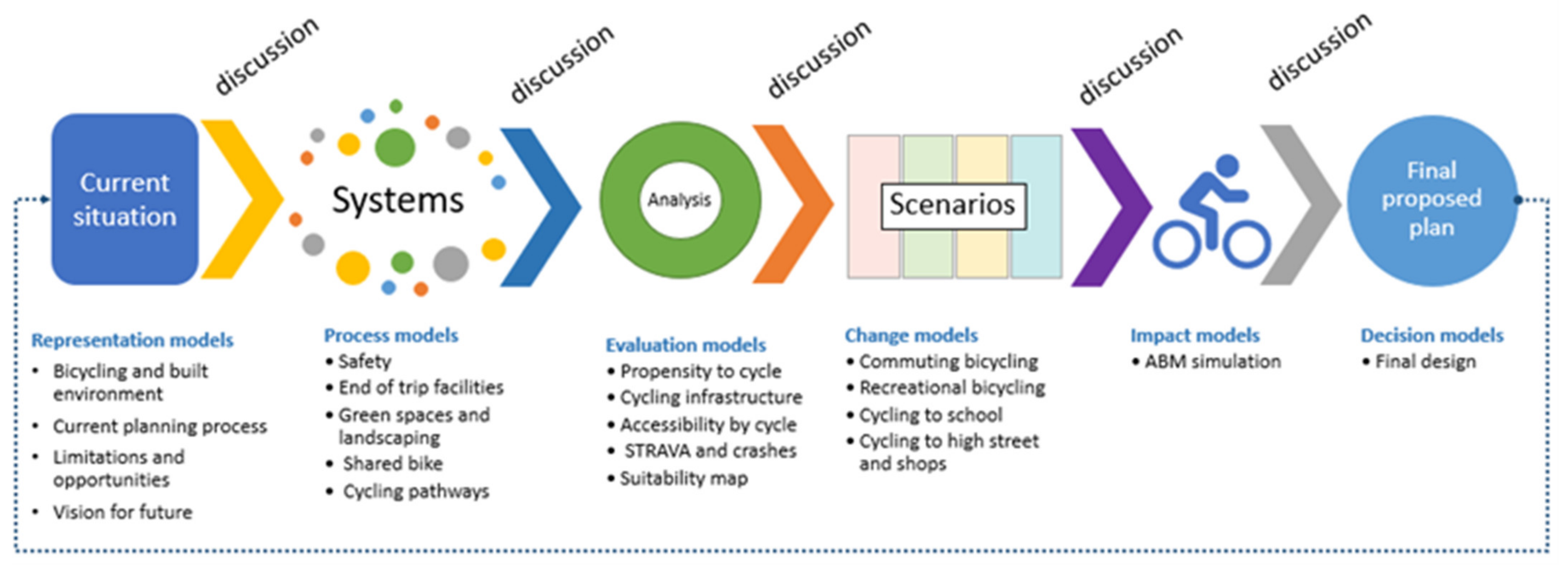 discussion

discussion

discussion

discussion

discussion

Current situation

Systems

Analysis

Scenarios

Final proposed plan

Representation models
• Bicycling and built environment
• Current planning process
• Limitations and opportunities
• Vision for future

Process models
• Safety
• End of trip facilities
• Green spaces and landscaping
• Shared bike
• Cycling pathways

Evaluation models
• Propensity to cycle
• Cycling infrastructure
• Accessibility by cycle
• STRAVA and crashes
• Suitability map

Change models
• Commuting bicycling
• Recreational bicycling
• Cycling to school
• Cycling to high street and shops

Impact models
• ABM simulation

Decision models
• Final design